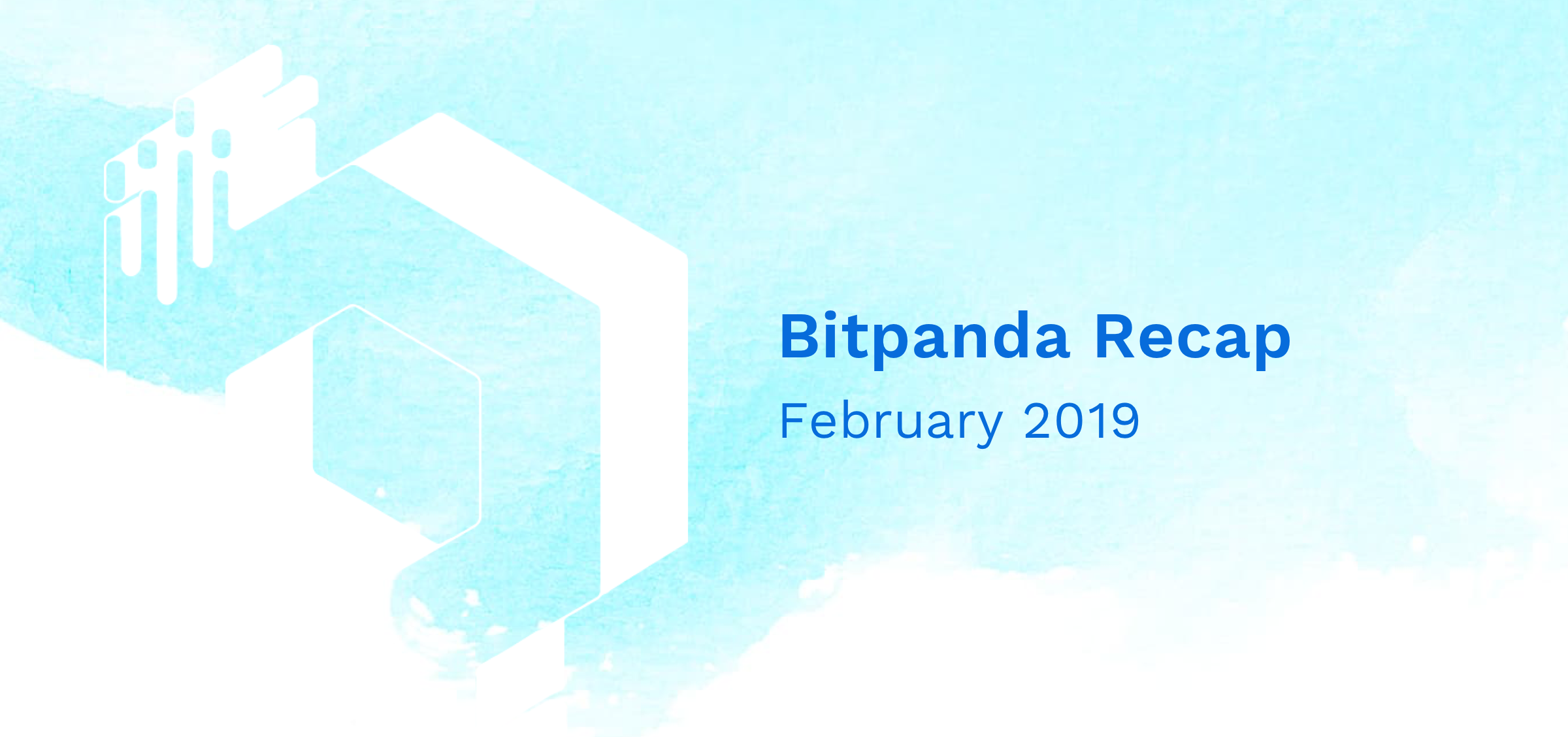 Bitpanda Recap
February 2019